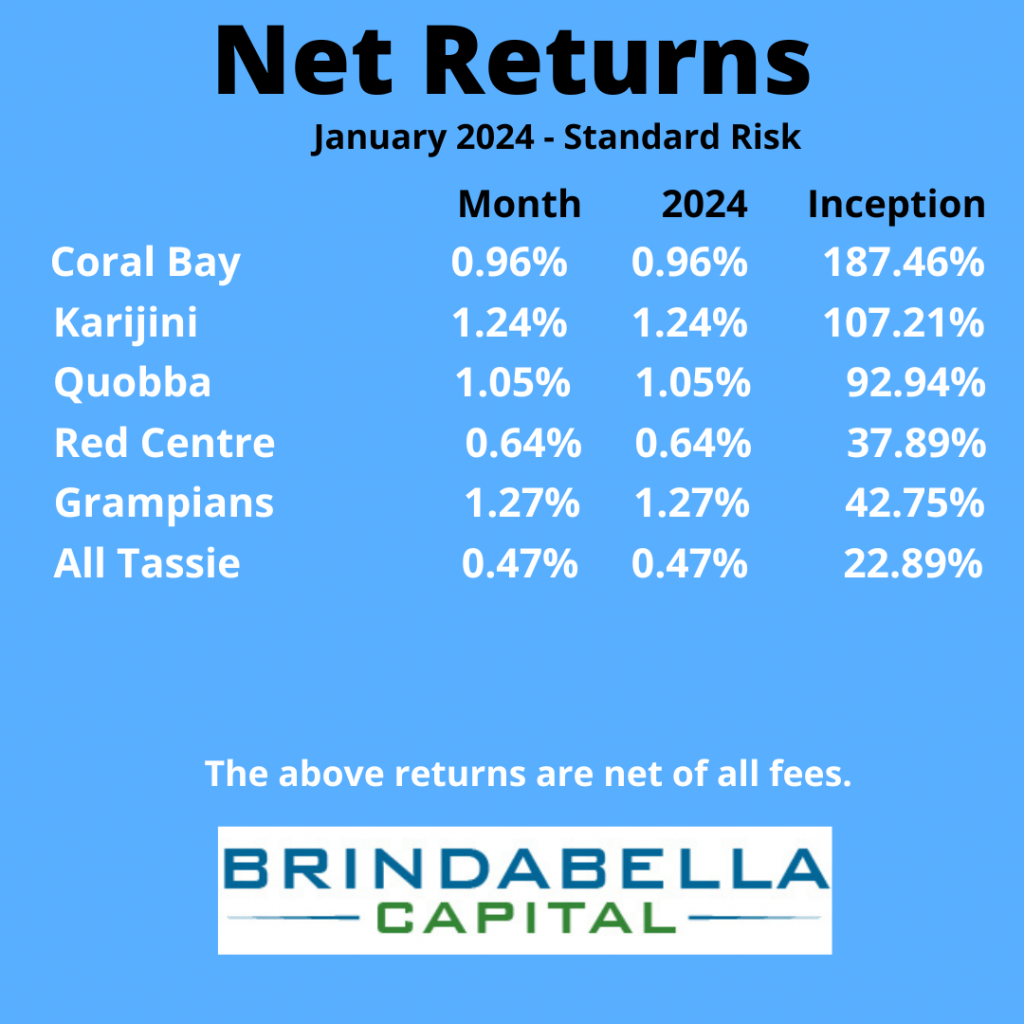 Net Returns

January 2024 - Standard Risk

|  | Month | 2024 | Inception |
|---|---|---|---|
| Coral Bay | 0.96% | 0.96% | 187.46% |
| Karijini | 1.24% | 1.24% | 107.21% |
| Quobba | 1.05% | 1.05% | 92.94% |
| Red Centre | 0.64% | 0.64% | 37.89% |
| Grampians | 1.27% | 1.27% | 42.75% |
| All Tassie | 0.47% | 0.47% | 22.89% |

The above returns are net of all fees.

BRINDABELLA
CAPITAL